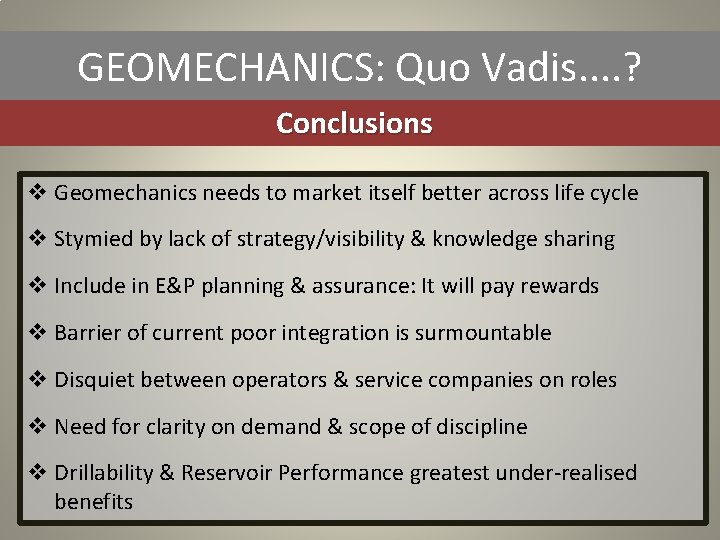 GEOMECHANICS: Quo Vadis....?

Conclusions

❖ Geomechanics needs to market itself better across life cycle

❖ Stymied by lack of strategy/visibility & knowledge sharing

❖ Include in E&P planning & assurance: It will pay rewards

❖ Barrier of current poor integration is surmountable

❖ Disquiet between operators & service companies on roles

❖ Need for clarity on demand & scope of discipline

❖ Drillability & Reservoir Performance greatest under-realised benefits